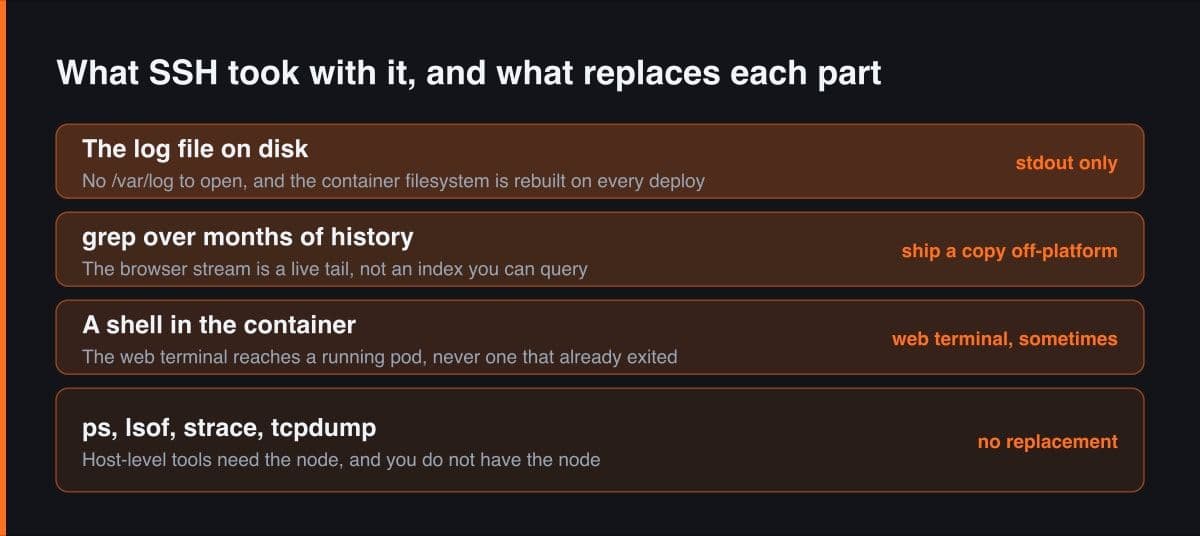 What SSH took with it, and what replaces each part

The log file on disk
No /var/log to open, and the container filesystem is rebuilt on every deploy
stdout only

grep over months of history
The browser stream is a live tail, not an index you can query
ship a copy off-platform

A shell in the container
The web terminal reaches a running pod, never one that already exited
web terminal, sometimes

ps, lsof, strace, tcpdump
Host-level tools need the node, and you do not have the node
no replacement